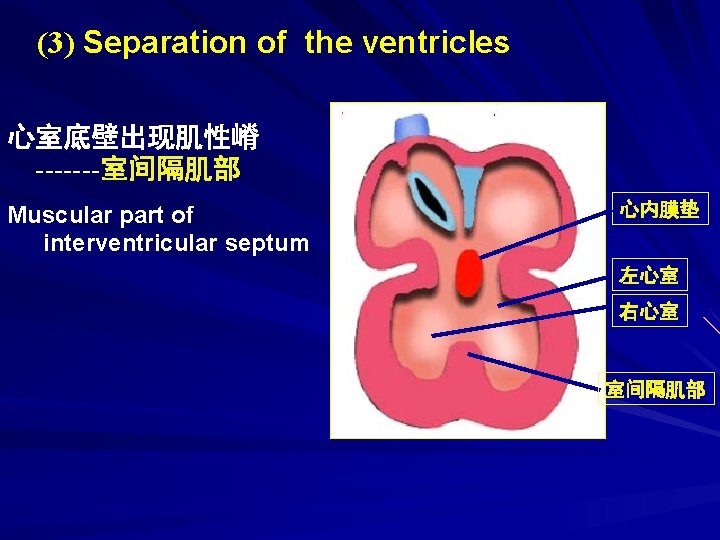 (3) Separation of the ventricles

心室底壁出现肌性嵴
-------室间隔肌部

Muscular part of interventricular septum

心内膜垫
左心室
右心室
室间隔肌部